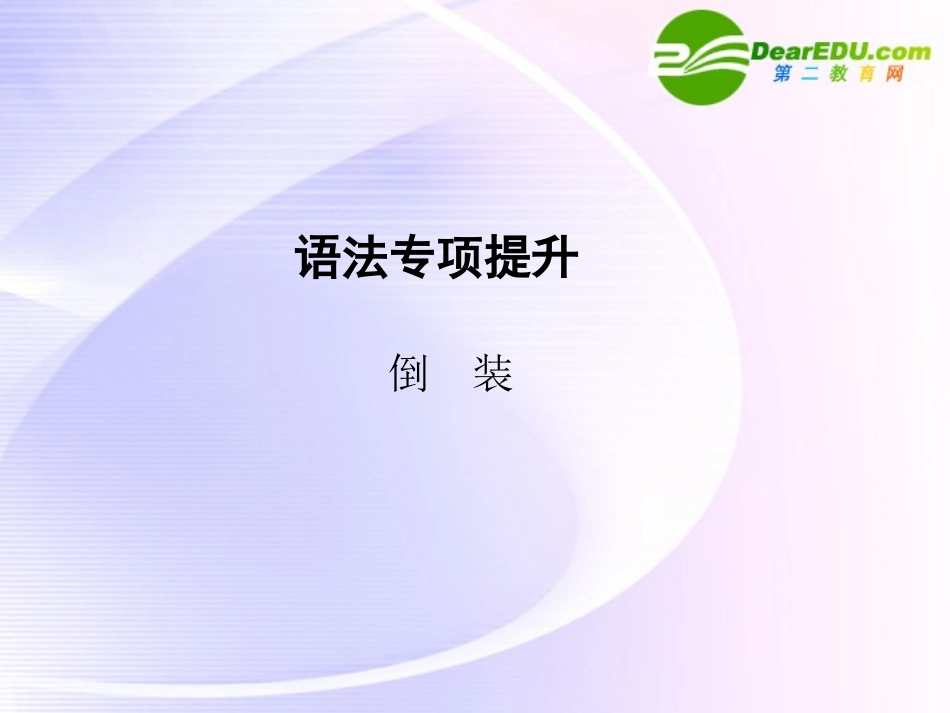 DearEDU.com
第二教育网

语法专项提升

倒　装